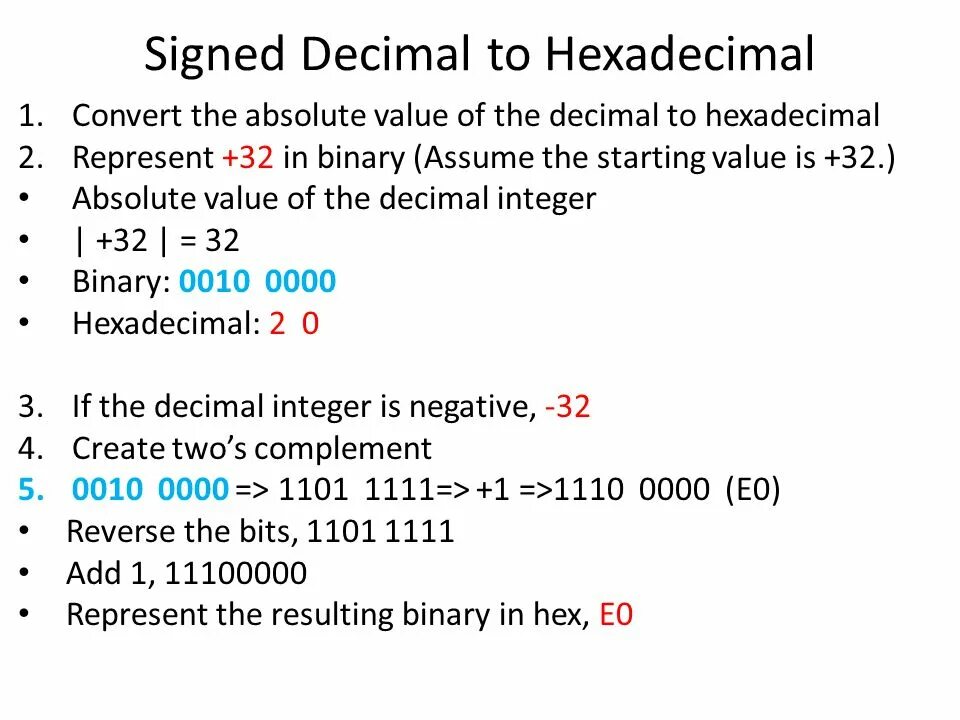 Signed Decimal to Hexadecimal

1. Convert the absolute value of the decimal to hexadecimal
2. Represent +32 in binary (Assume the starting value is +32.)
• Absolute value of the decimal integer
• | +32 | = 32
• Binary: 0010 0000
• Hexadecimal: 2 0

3. If the decimal integer is negative, -32
4. Create two's complement
5. 0010 0000 => 1101 1111=> +1 =>1110 0000 (E0)
• Reverse the bits, 1101 1111
• Add 1, 11100000
• Represent the resulting binary in hex, E0